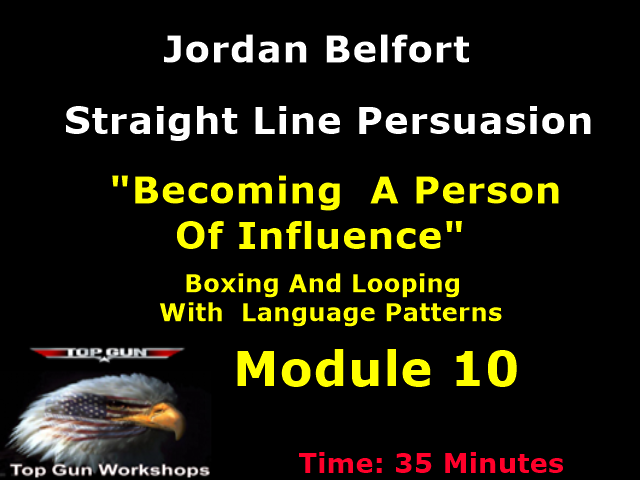 Jordan Belfort

Straight Line Persuasion

"Becoming A Person Of Influence"

Boxing And Looping With Language Patterns

TOP GUN

Module 10

Top Gun Workshops

Time: 35 Minutes